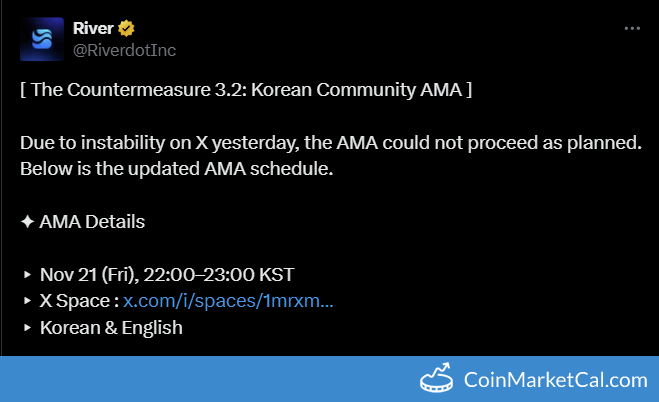 River
@RiverdotInc

[ The Countermeasure 3.2: Korean Community AMA ]

Due to instability on X yesterday, the AMA could not proceed as planned. Below is the updated AMA schedule.

✦ AMA Details

▸ Nov 21 (Fri), 22:00–23:00 KST
▸ X Space : x.com/i/spaces/1mrxm...
▸ Korean & English

CoinMarketCal.com